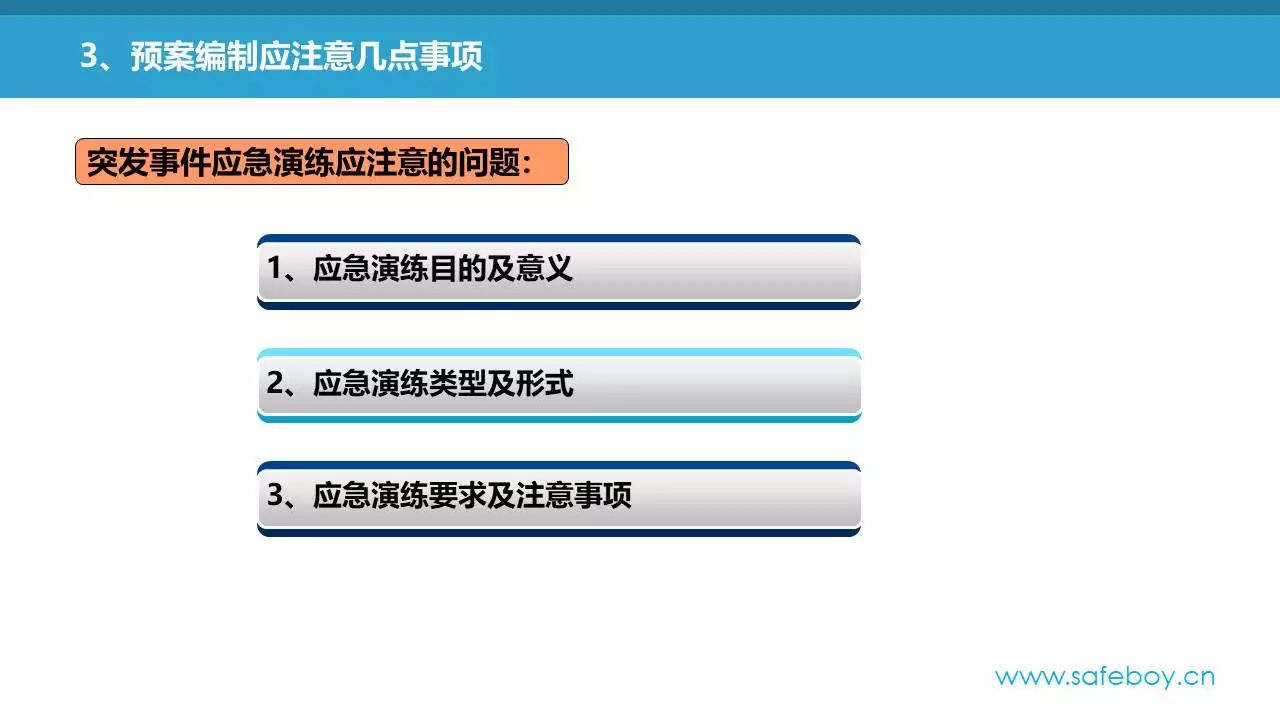 3、预案编制应注意几点事项

突发事件应急演练应注意的问题：

1、应急演练目的及意义

2、应急演练类型及形式

3、应急演练要求及注意事项

www.safeboy.cn